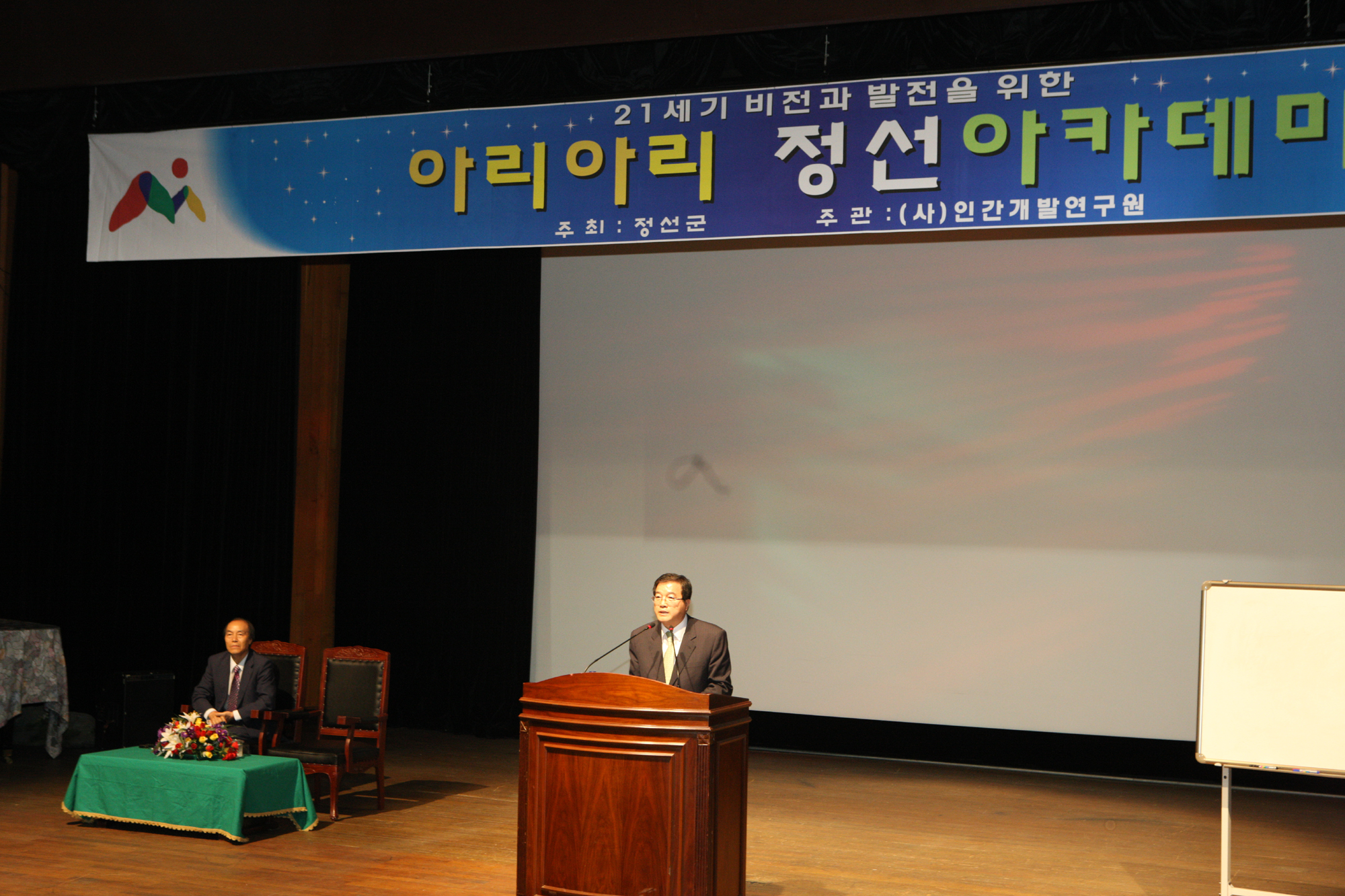 21세기 비전과 발전을 위한
아리아리 정선아카데미
주 최 : 정선군
주 관 : (사)인간개발연구원